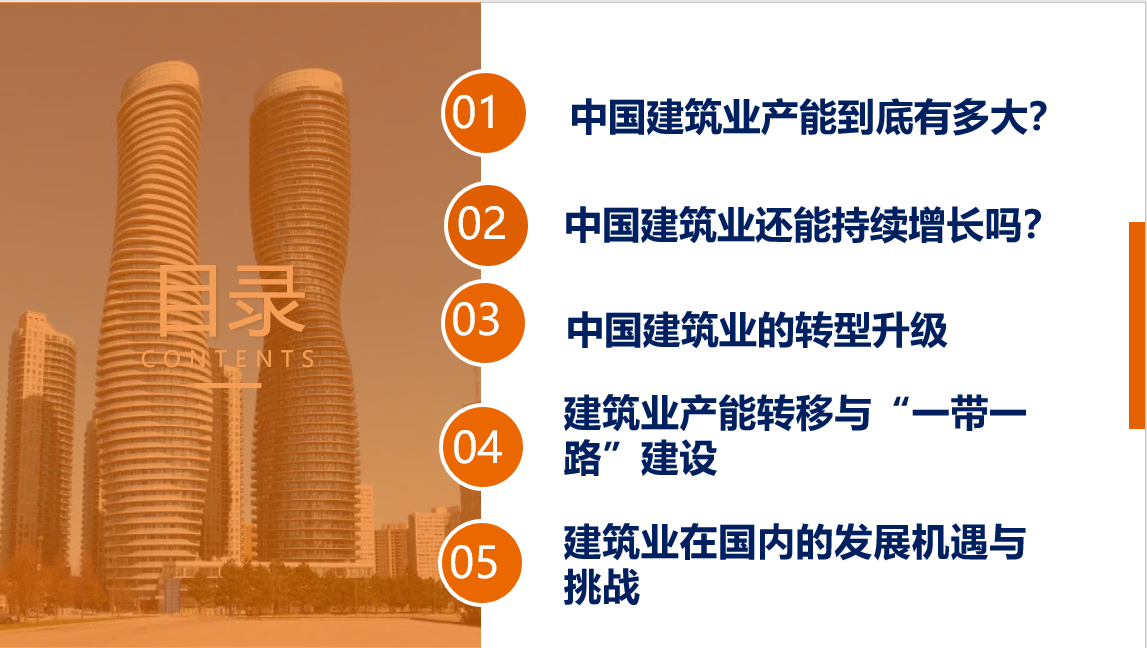 目录
CONTENTS

01
中国建筑业产能到底有多大?

02
中国建筑业还能持续增长吗?

03
中国建筑业的转型升级

04
建筑业产能转移与“一带一路”建设

05
建筑业在国内的发展机遇与挑战